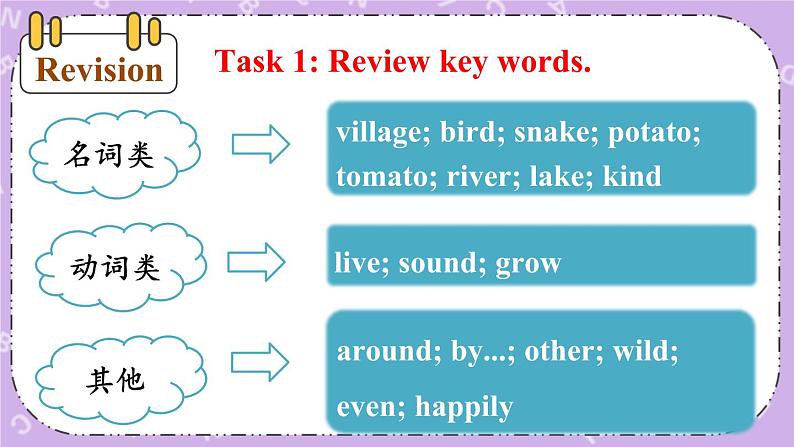 Revision

Task 1: Review key words.

名词类

village; bird; snake; potato; tomato; river; lake; kind

动词类

live; sound; grow

其他

around; by...; other; wild; even; happily